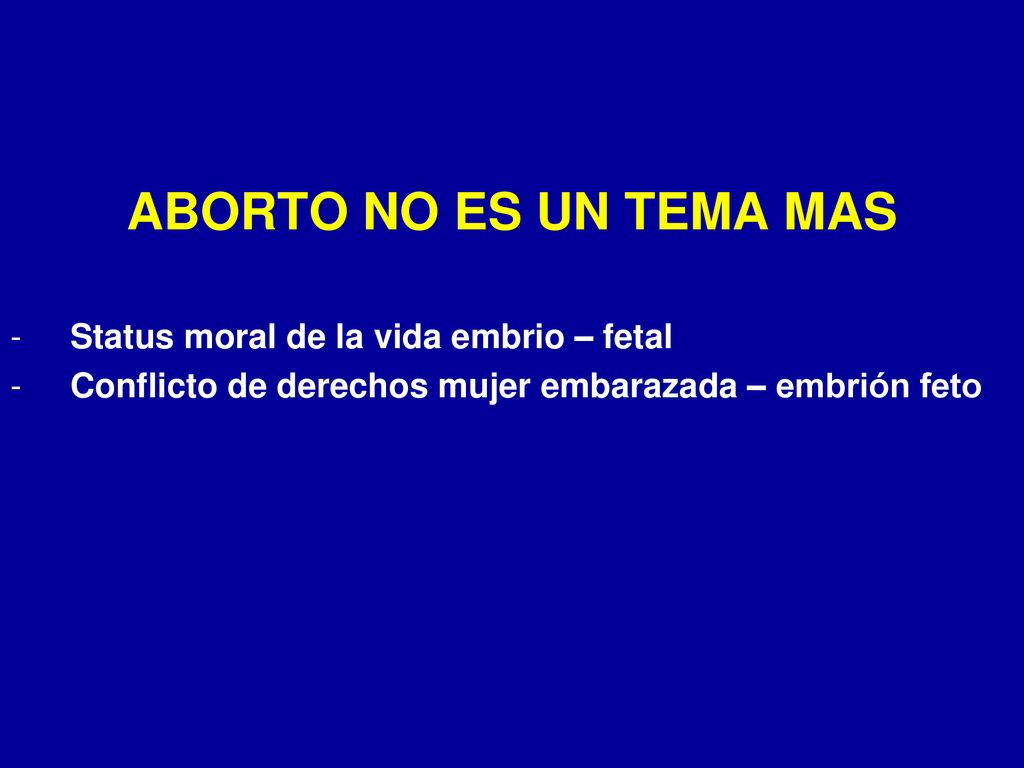 ABORTO NO ES UN TEMA MAS

- Status moral de la vida embrio – fetal
- Conflicto de derechos mujer embarazada – embrión feto